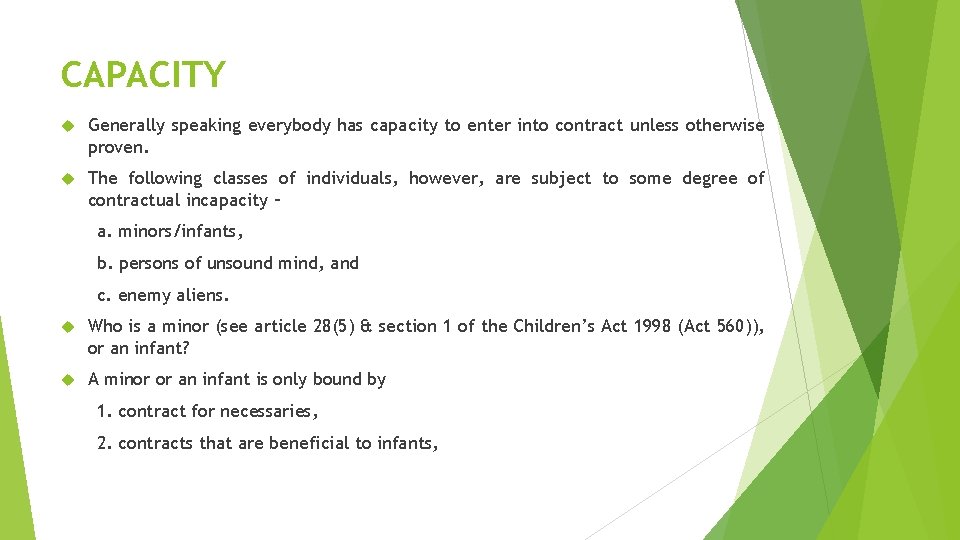 CAPACITY

Generally speaking everybody has capacity to enter into contract unless otherwise proven.

The following classes of individuals, however, are subject to some degree of contractual incapacity –

a. minors/infants,

b. persons of unsound mind, and

c. enemy aliens.

Who is a minor (see article 28(5) & section 1 of the Children's Act 1998 (Act 560)), or an infant?

A minor or an infant is only bound by

1. contract for necessaries,

2. contracts that are beneficial to infants,